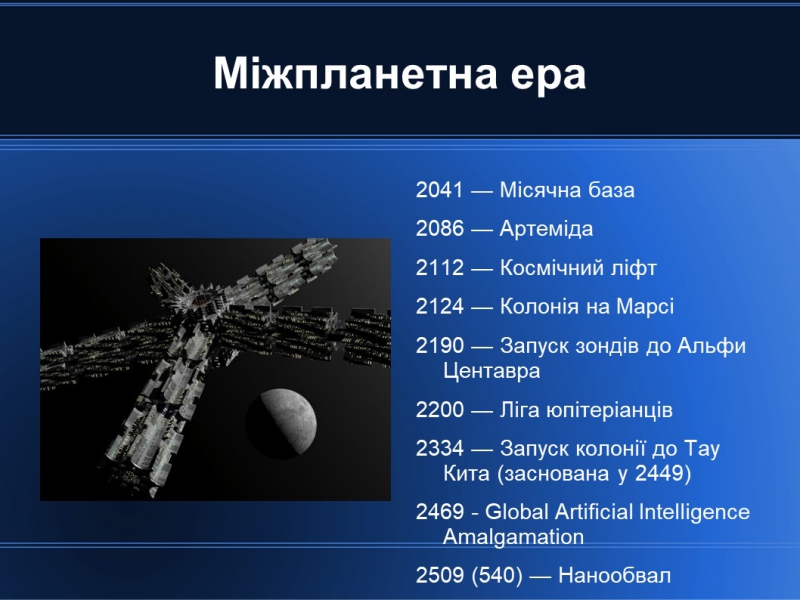 Міжпланетна ера

2041 — Місячна база

2086 — Артеміда

2112 — Космічний ліфт

2124 — Колонія на Марсі

2190 — Запуск зондів до Альфи Центавра

2200 — Ліга юпітеріанців

2334 — Запуск колонії до Тау Кита (заснована у 2449)

2469 - Global Artificial Intelligence Amalgamation

2509 (540) — Нанообвал